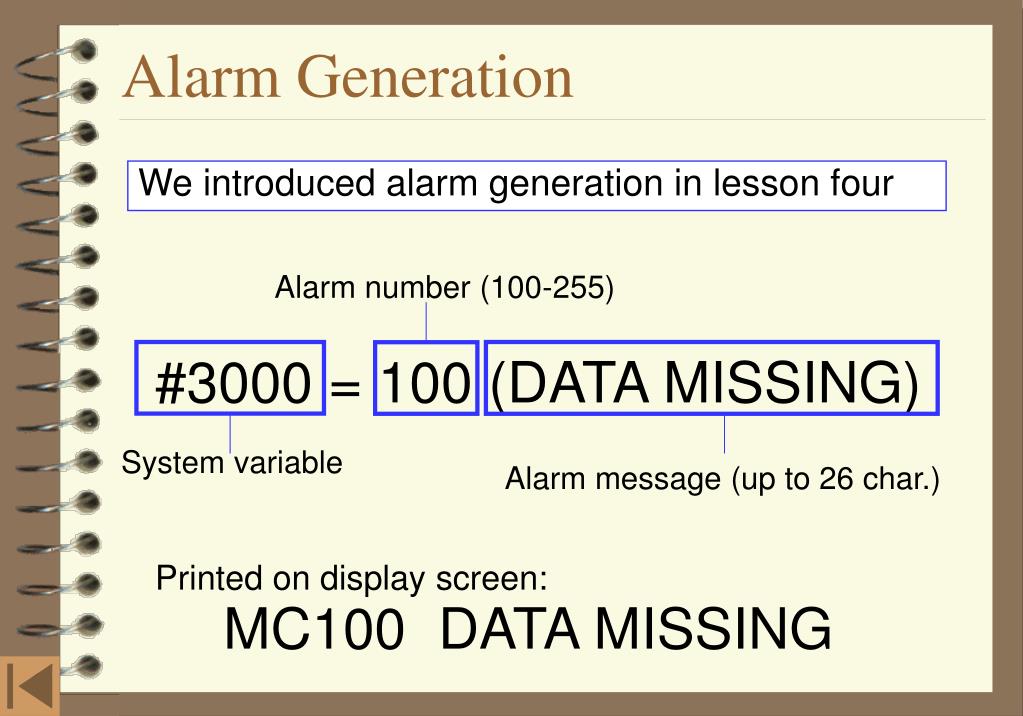 Alarm Generation

We introduced alarm generation in lesson four

Alarm number (100-255)

#3000 = 100 (DATA MISSING)

System variable

Alarm message (up to 26 char.)

Printed on display screen:

MC100 DATA MISSING